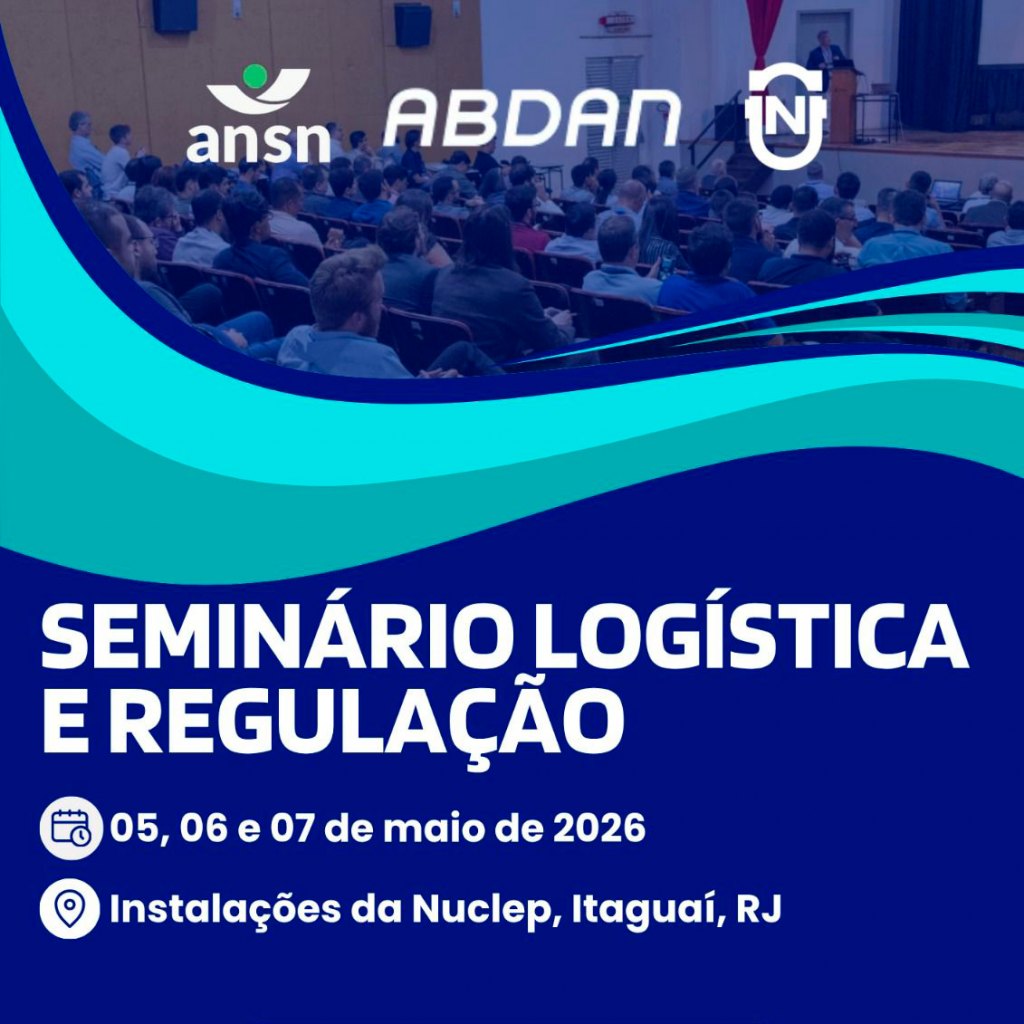 ansn ABDAN N

SEMINÁRIO LOGÍSTICA E REGULAÇÃO

05, 06 e 07 de maio de 2026

Instalações da Nuclep, Itaguaí, RJ